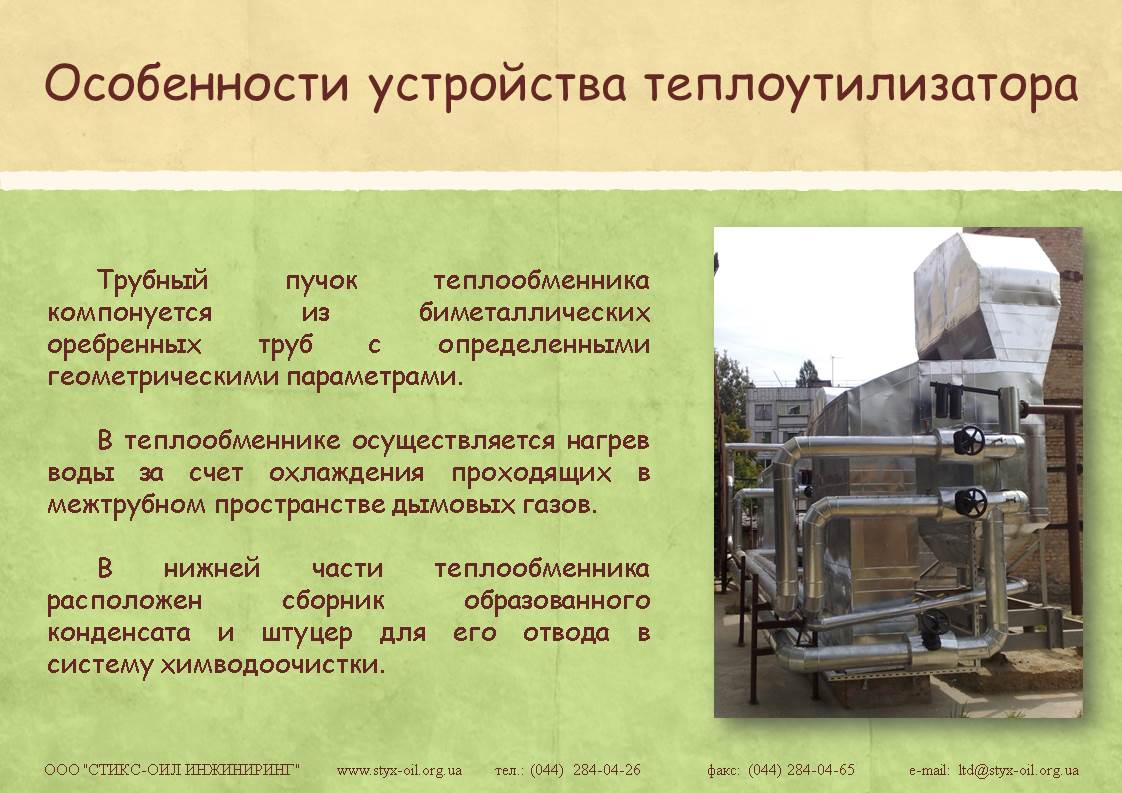 Особенности устройства теплоутилизатора

Трубный пучок теплообменника компонуется из биметаллических оребренных труб с определенными геометрическими параметрами.

В теплообменнике осуществляется нагрев воды за счет охлаждения проходящих в межтрубном пространстве дымовых газов.

В нижней части теплообменника расположен сборник образованного конденсата и штуцер для его отвода в систему химводоочистки.

ООО "СТИКС-ОИЛ ИНЖИНИРИНГ" www.styx-oil.org.ua тел.: (044) 284-04-26 факс: (044) 284-04-65 e-mail: ltd@styx-oil.org.ua